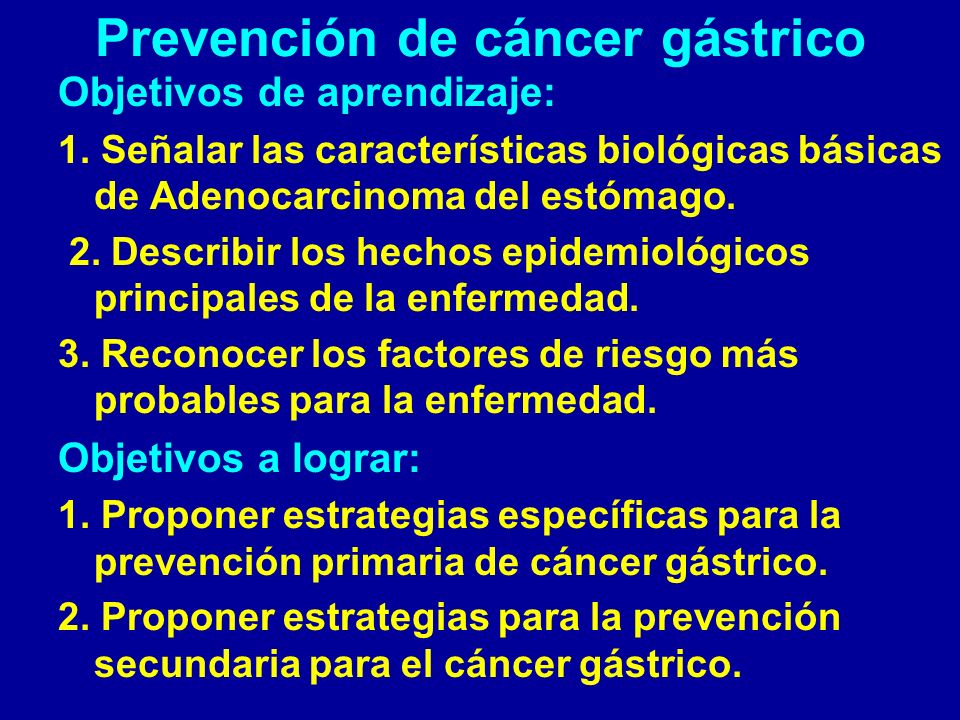 Prevención de cáncer gástrico

Objetivos de aprendizaje:

1. Señalar las características biológicas básicas de Adenocarcinoma del estómago.

2. Describir los hechos epidemiológicos principales de la enfermedad.

3. Reconocer los factores de riesgo más probables para la enfermedad.

Objetivos a lograr:

1. Proponer estrategias específicas para la prevención primaria de cáncer gástrico.

2. Proponer estrategias para la prevención secundaria para el cáncer gástrico.